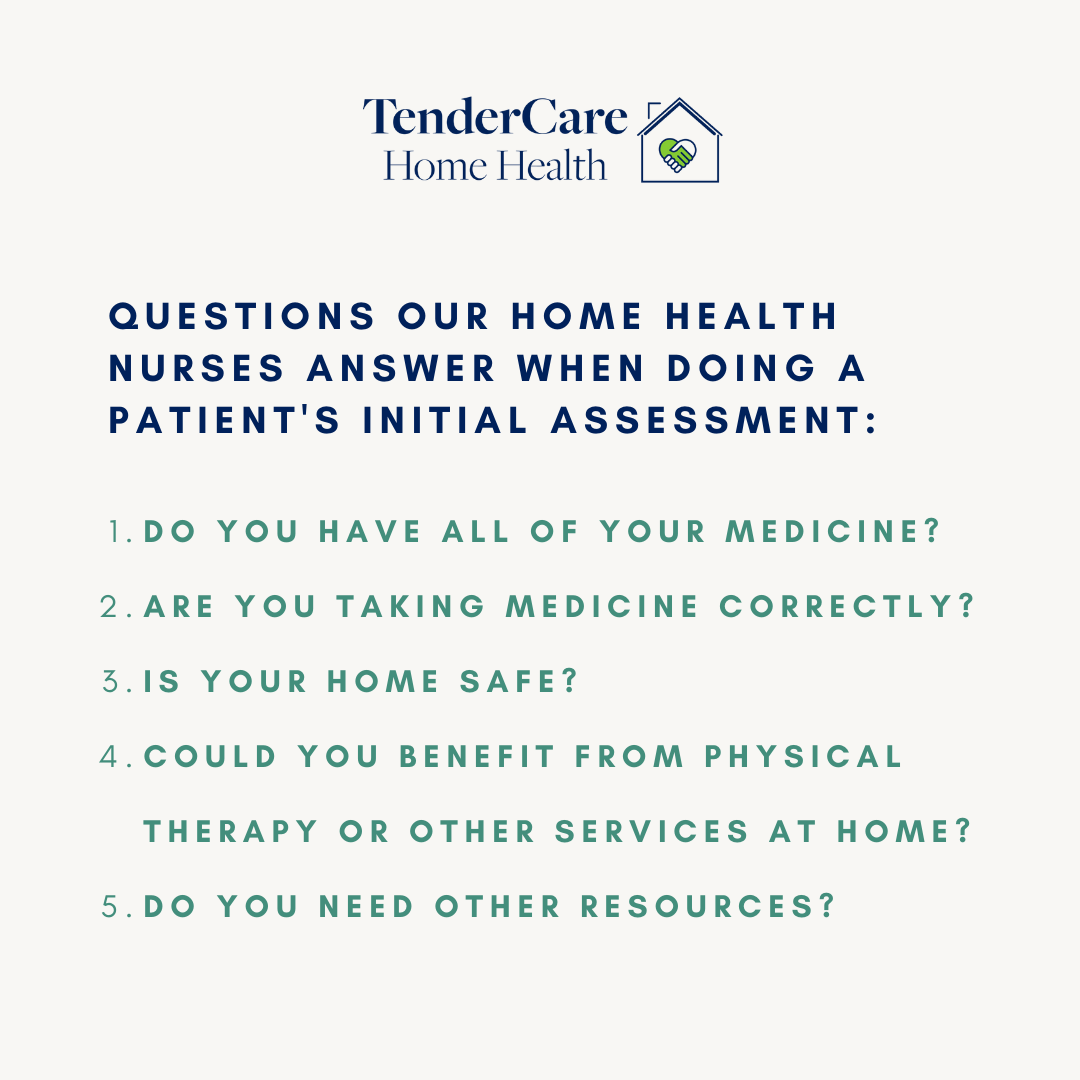 TenderCare
Home Health

QUESTIONS OUR HOME HEALTH NURSES ANSWER WHEN DOING A PATIENT'S INITIAL ASSESSMENT:

1. DO YOU HAVE ALL OF YOUR MEDICINE?
2. ARE YOU TAKING MEDICINE CORRECTLY?
3. IS YOUR HOME SAFE?
4. COULD YOU BENEFIT FROM PHYSICAL THERAPY OR OTHER SERVICES AT HOME?
5. DO YOU NEED OTHER RESOURCES?